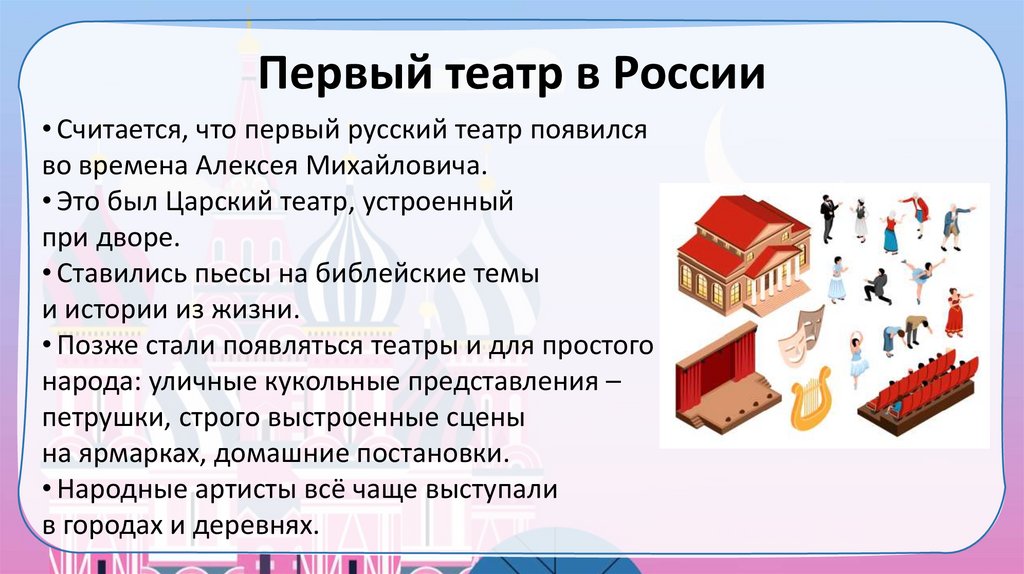 Первый театр в России

• Считается, что первый русский театр появился во времена Алексея Михайловича.
• Это был Царский театр, устроенный при дворе.
• Ставились пьесы на библейские темы и истории из жизни.
• Позже стали появляться театры и для простого народа: уличные кукольные представления – петрушки, строго выстроенные сцены на ярмарках, домашние постановки.
• Народные артисты всё чаще выступали в городах и деревнях.